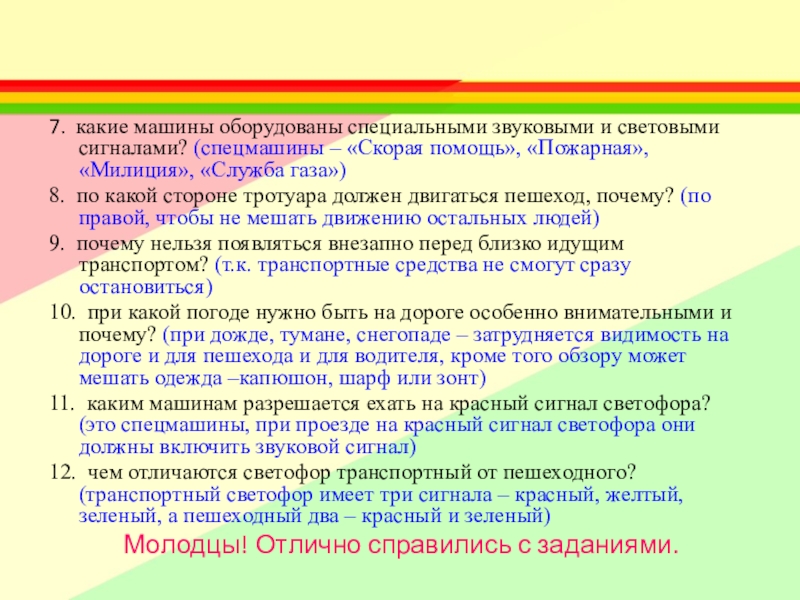 7. какие машины оборудованы специальными звуковыми и световыми сигналами? (спецмашины – «Скорая помощь», «Пожарная», «Милиция», «Служба газа»)

8. по какой стороне тротуара должен двигаться пешеход, почему? (по правой, чтобы не мешать движению остальных людей)

9. почему нельзя появляться внезапно перед близко идущим транспортом? (т.к. транспортные средства не смогут сразу остановиться)

10. при какой погоде нужно быть на дороге особенно внимательными и почему? (при дожде, тумане, снегопаде – затрудняется видимость на дороге и для пешехода и для водителя, кроме того обзору может мешать одежда –капюшон, шарф или зонт)

11. каким машинам разрешается ехать на красный сигнал светофора? (это спецмашины, при проезде на красный сигнал светофора они должны включить звуковой сигнал)

12. чем отличаются светофор транспортный от пешеходного? (транспортный светофор имеет три сигнала – красный, желтый, зеленый, а пешеходный два – красный и зеленый)

Молодцы! Отлично справились с заданиями.